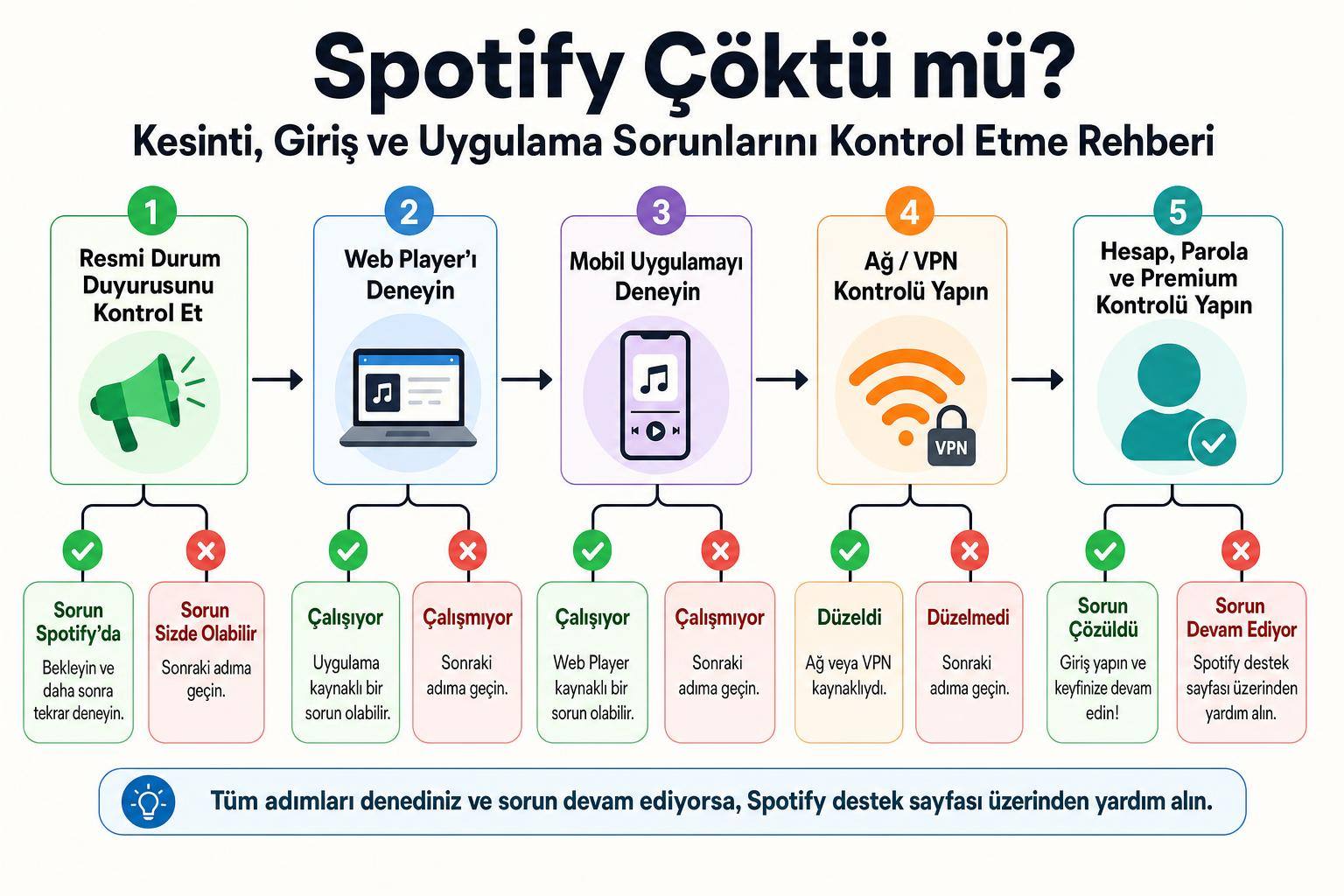 Spotify Çöktü mü?
Kesinti, Giriş ve Uygulama Sorunlarını Kontrol Etme Rehberi

1
Resmi Durum Duyurusunu Kontrol Et

Sorun Spotify'da
Bekleyin ve daha sonra tekrar deneyin.

Sorun Sizde Olabilir
Sonraki adıma geçin.

2
Web Player'ı Deneyin

Çalışıyor
Uygulama kaynaklı bir sorun olabilir.

Çalışmıyor
Sonraki adıma geçin.

3
Mobil Uygulamayı Deneyin

Çalışıyor
Web Player kaynaklı bir sorun olabilir.

Çalışmıyor
Sonraki adıma geçin.

4
Ağ / VPN Kontrolü Yapın

VPN

Düzeldi
Ağ veya VPN kaynaklıydı.

Düzelmedi
Sonraki adıma geçin.

5
Hesap, Parola ve Premium Kontrolü Yapın

Sorun Çözüldü
Giriş yapın ve keyfinize devam edin!

Sorun Devam Ediyor
Spotify destek sayfası üzerinden yardım alın.

Tüm adımları denediniz ve sorun devam ediyorsa, Spotify destek sayfası üzerinden yardım alın.